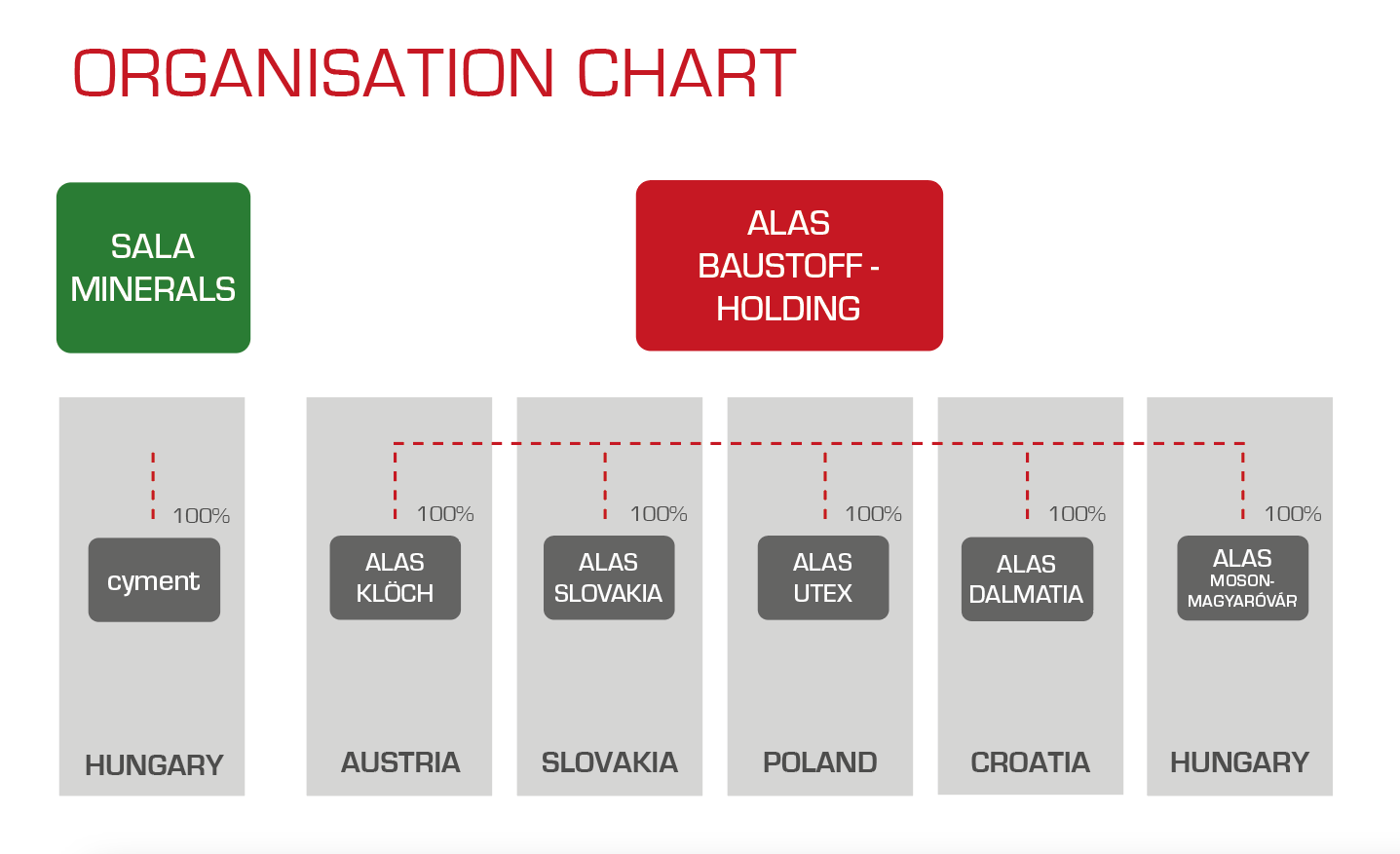 ORGANISATION CHART

SALA MINERALS

ALAS BAUSTOFF - HOLDING

100%
cyment
HUNGARY

100%
ALAS KLÖCH
AUSTRIA

100%
ALAS SLOVAKIA
SLOVAKIA

100%
ALAS UTEX
POLAND

100%
ALAS DALMATIA
CROATIA

100%
ALAS MOSON-MAGYARÓVÁR
HUNGARY